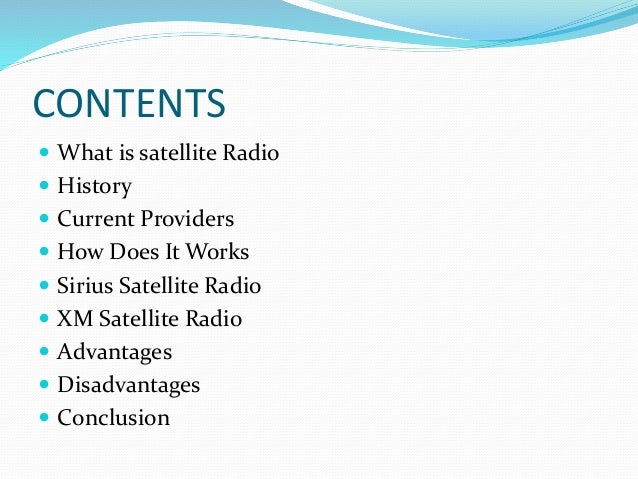 CONTENTS

- What is satellite Radio
- History
- Current Providers
- How Does It Works
- Sirius Satellite Radio
- XM Satellite Radio
- Advantages
- Disadvantages
- Conclusion